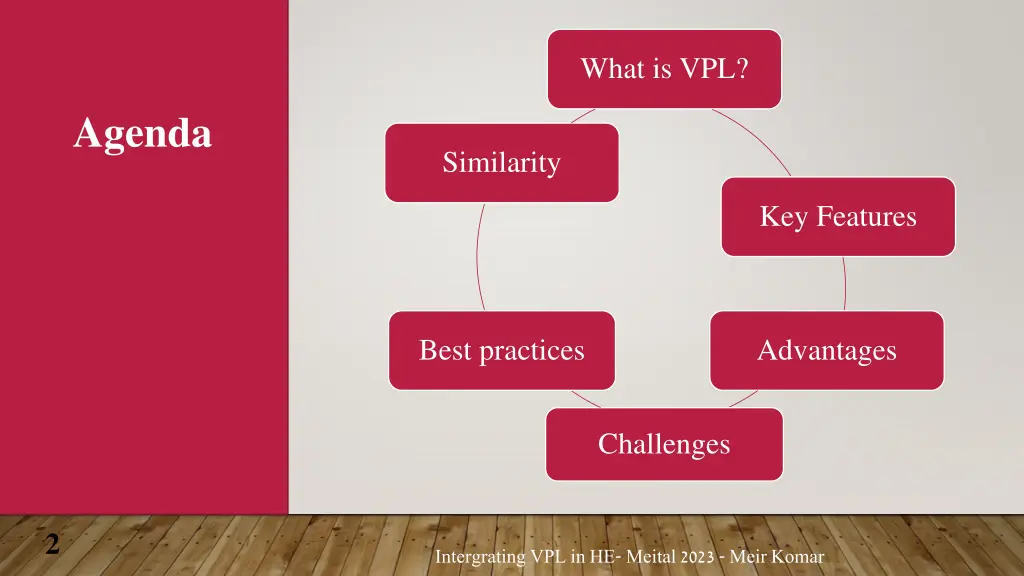 Agenda

What is VPL?

Key Features

Advantages

Challenges

Best practices

Similarity

2

Intergrating VPL in HE- Meital 2023 - Meir Komar